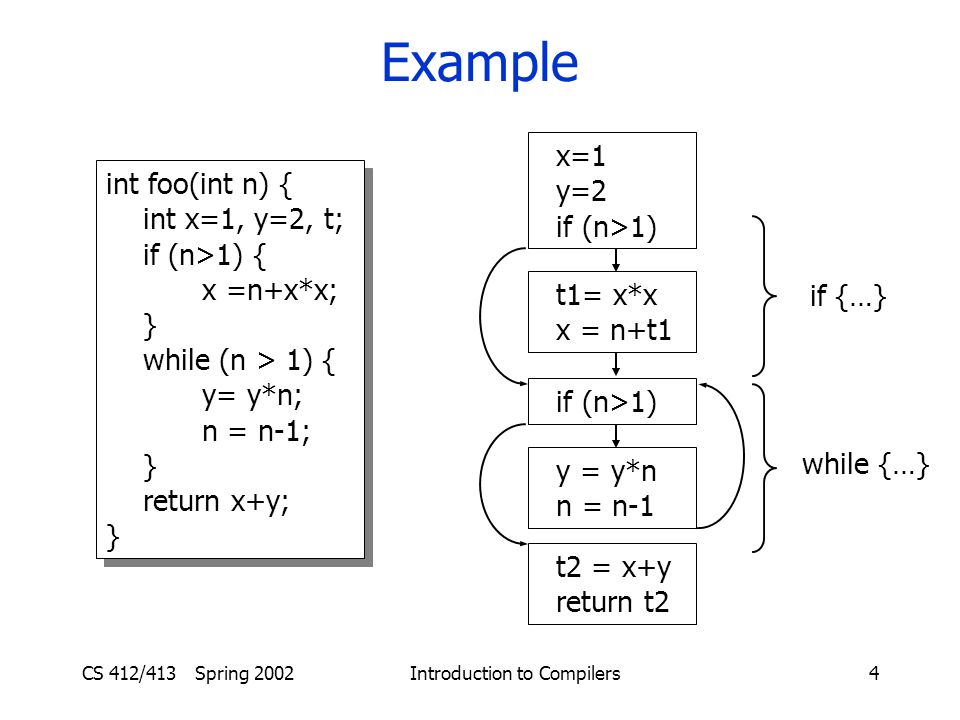 Example

int foo(int n) {
int x=1, y=2, t;
if (n>1) {
x =n+x*x;
}
while (n > 1) {
y= y*n;
n = n-1;
}
return x+y;
}

x=1
y=2
if (n>1)

t1= x*x
x = n+t1

if (n>1)

y = y*n
n = n-1

t2 = x+y
return t2

if {…}

while {…}

CS 412/413 Spring 2002

Introduction to Compilers

4